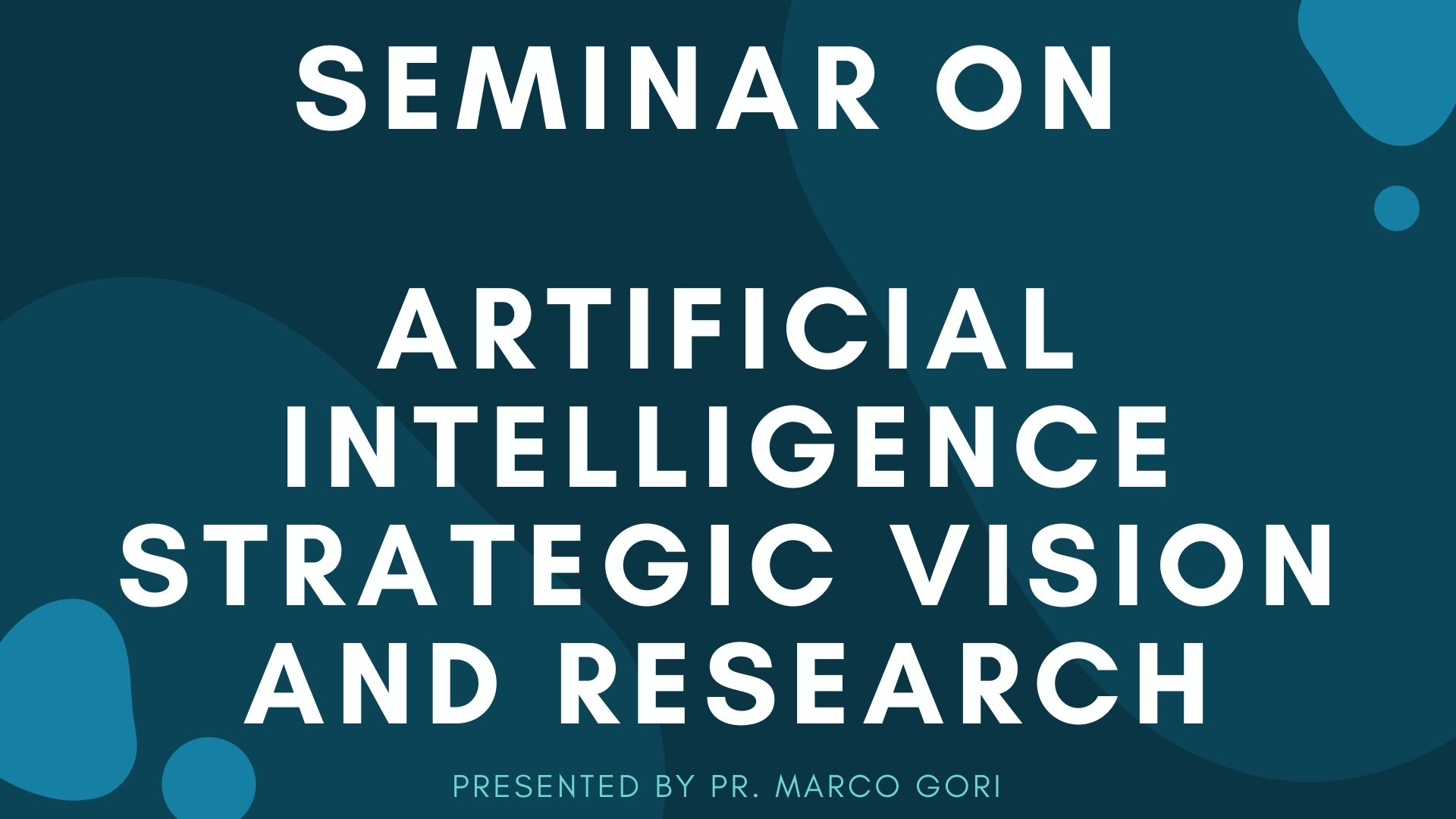 SEMINAR ON

ARTIFICIAL INTELLIGENCE STRATEGIC VISION AND RESEARCH

PRESENTED BY PR. MARCO GORI